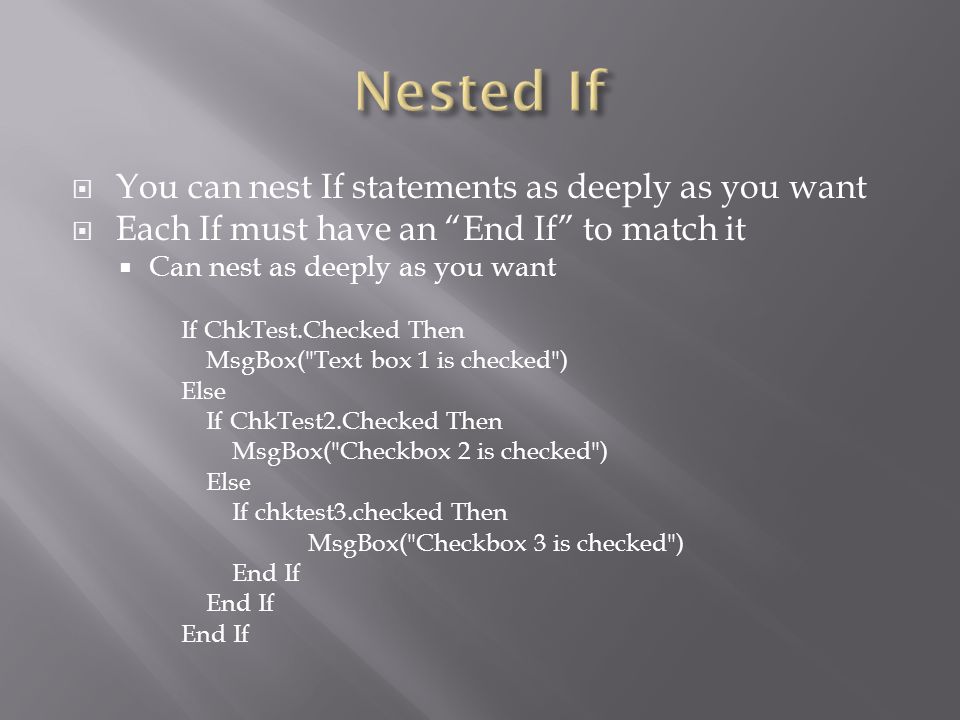 Nested If

You can nest If statements as deeply as you want
Each If must have an “End If” to match it
Can nest as deeply as you want

If ChkTest.Checked Then
MsgBox("Text box 1 is checked")
Else
If ChkTest2.Checked Then
MsgBox("Checkbox 2 is checked")
Else
If chktest3.checked Then
MsgBox("Checkbox 3 is checked")
End If
End If
End If